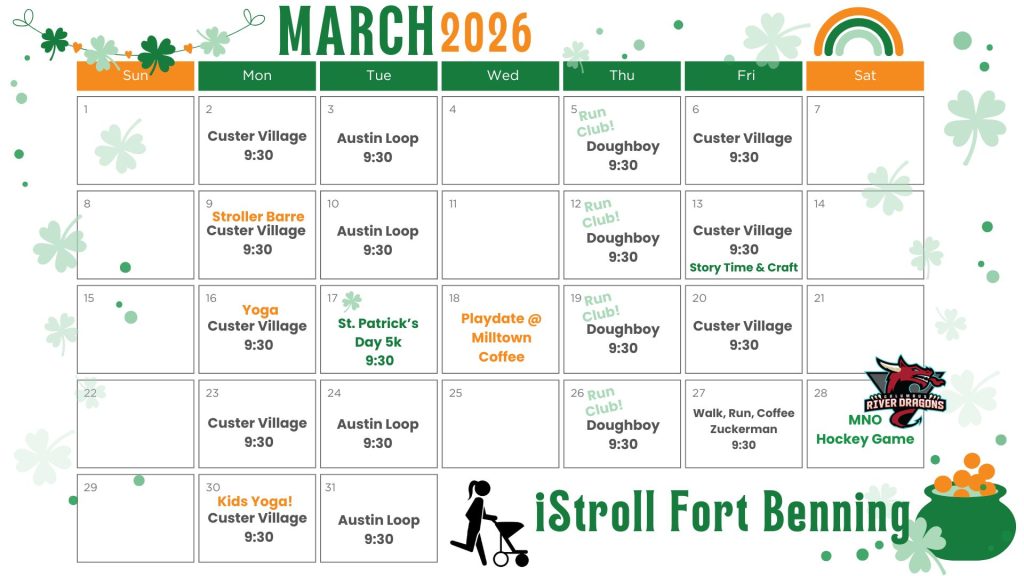 MARCH 2026

| Sun | Mon | Tue | Wed | Thu | Fri | Sat |
|---|---|---|---|---|---|---|
| 1 | 2 Custer Village 9:30 | 3 Austin Loop 9:30 | 4 | 5 Run Club! Doughboy 9:30 | 6 Custer Village 9:30 | 7 |
| 8 | 9 Stroller Barre Custer Village 9:30 | 10 Austin Loop 9:30 | 11 | 12 Run Club! Doughboy 9:30 | 13 Custer Village 9:30 Story Time & Craft | 14 |
| 15 | 16 Yoga Custer Village 9:30 | 17 St. Patrick's Day 5k 9:30 | 18 Playdate @ Milltown Coffee | 19 Run Club! Doughboy 9:30 | 20 Custer Village 9:30 | 21 |
| 22 | 23 Custer Village 9:30 | 24 Austin Loop 9:30 | 25 | 26 Run Club! Doughboy 9:30 | 27 Walk, Run, Coffee Zuckerman 9:30 | 28 COLUMBUS RIVER DRAGONS MNO Hockey Game |
| 29 | 30 Kids Yoga! Custer Village 9:30 | 31 Austin Loop 9:30 | | | | |

iStroll Fort Benning